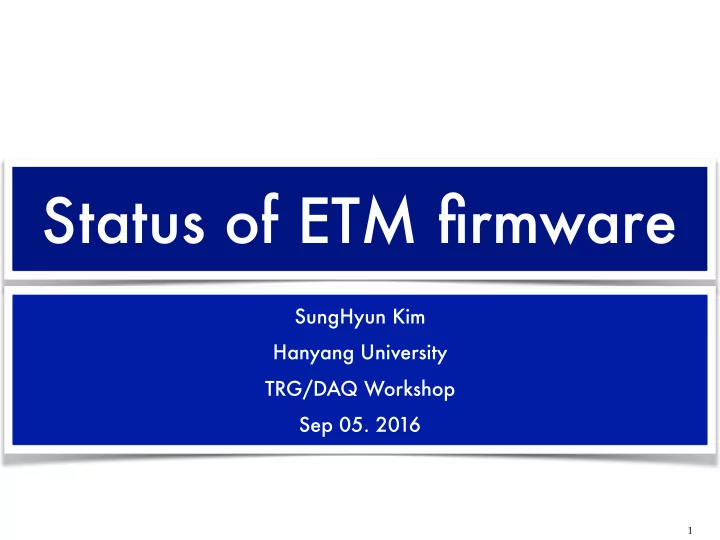 Status of ETM firmware

SungHyun Kim

Hanyang University

TRG/DAQ Workshop

Sep 05. 2016

1